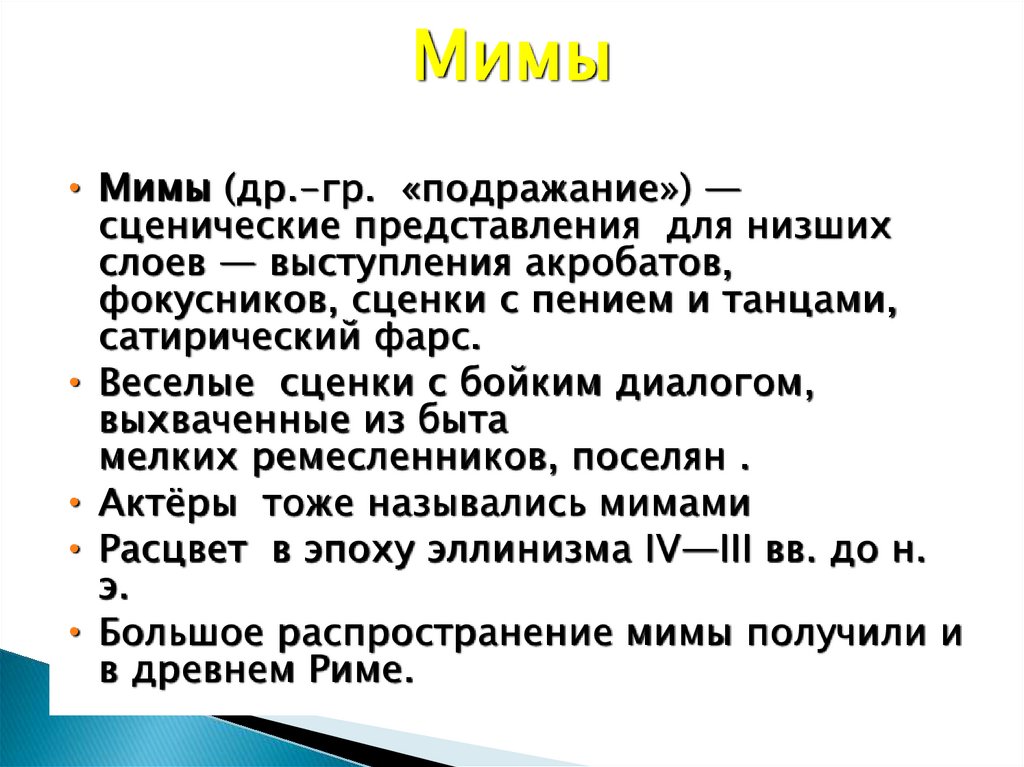 Мимы

• Мимы (др.-гр. «подражание») — сценические представления для низших слоев — выступления акробатов, фокусников, сценки с пением и танцами, сатирический фарс.
• Веселые сценки с бойким диалогом, выхваченные из быта мелких ремесленников, поселян .
• Актёры тоже назывались мимами
• Расцвет в эпоху эллинизма IV—III вв. до н. э.
• Большое распространение мимы получили и в древнем Риме.